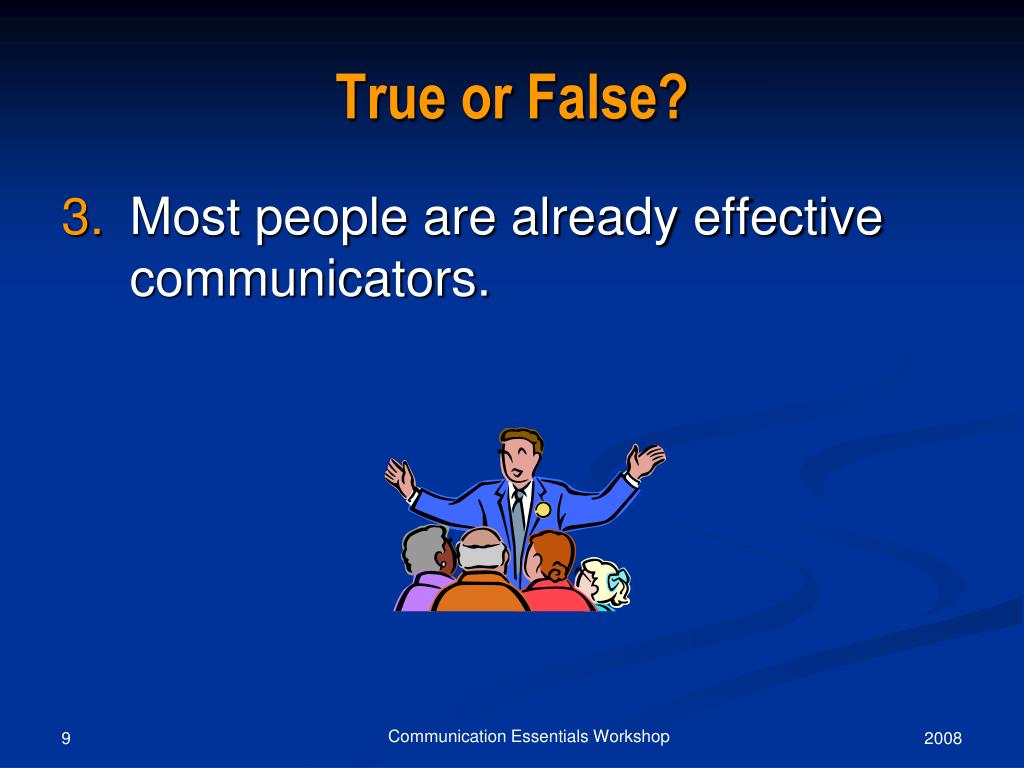 True or False?

3. Most people are already effective communicators.

9

Communication Essentials Workshop

2008